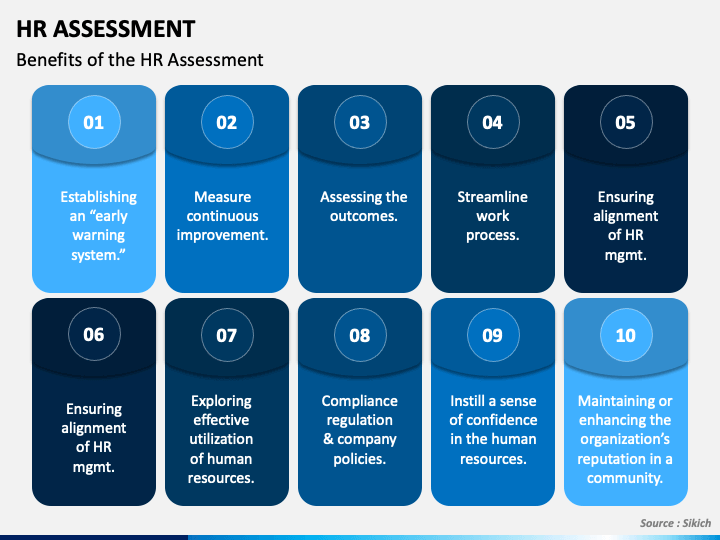 HR ASSESSMENT

Benefits of the HR Assessment

01

Establishing an “early warning system.”

02

Measure continuous improvement.

03

Assessing the outcomes.

04

Streamline work process.

05

Ensuring alignment of HR mgmt.

06

Ensuring alignment of HR mgmt.

07

Exploring effective utilization of human resources.

08

Compliance regulation & company policies.

09

Instill a sense of confidence in the human resources.

10

Maintaining or enhancing the organization’s reputation in a community.

Source : Sikich